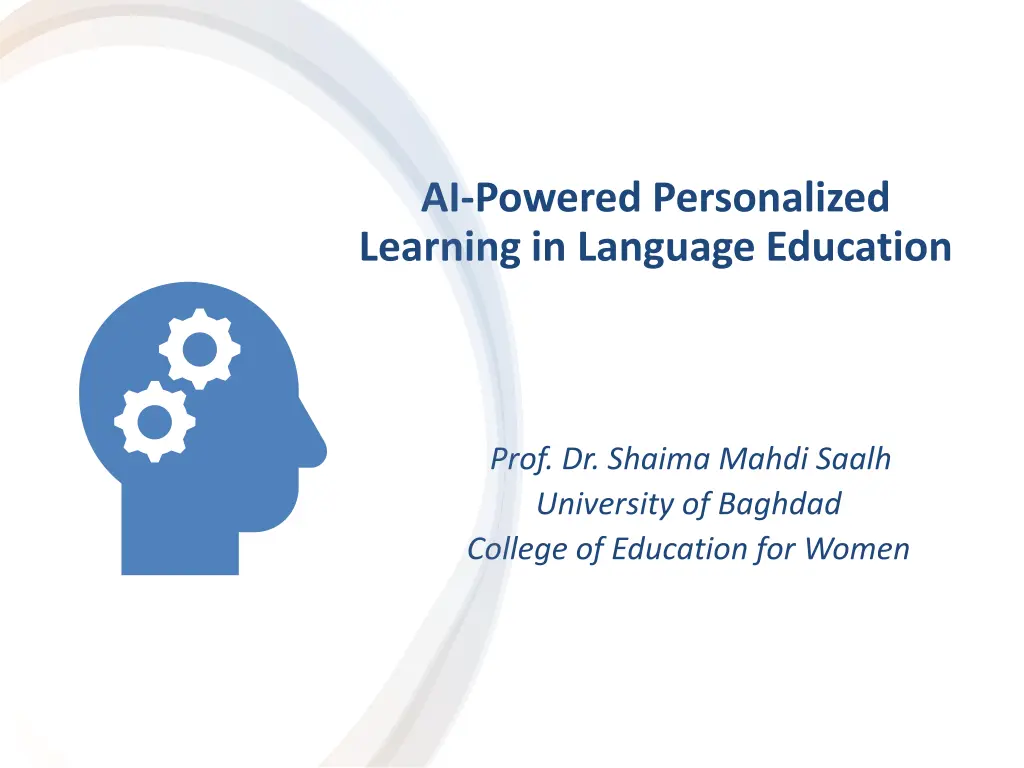 AI-Powered Personalized Learning in Language Education

Prof. Dr. Shaima Mahdi Saalh
University of Baghdad
College of Education for Women